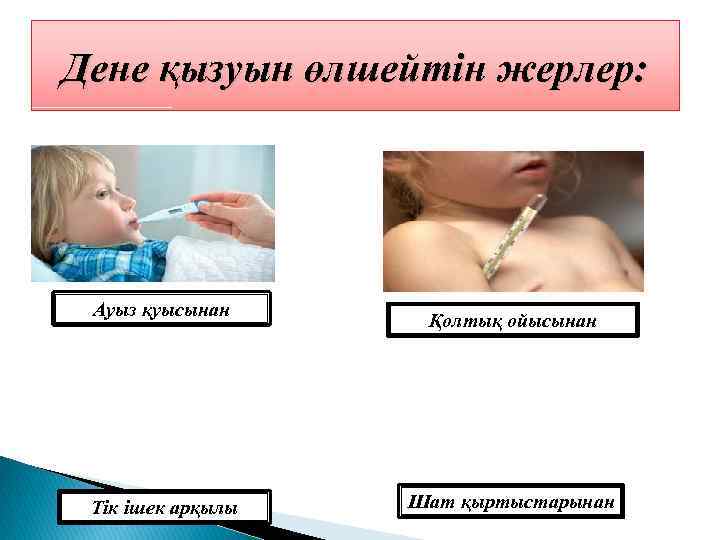 Дене қызуын өлшейтін жерлер:

Ауыз қуысынан

Қолтық ойысынан

Тік ішек арқылы

Шат қыртыстарынан